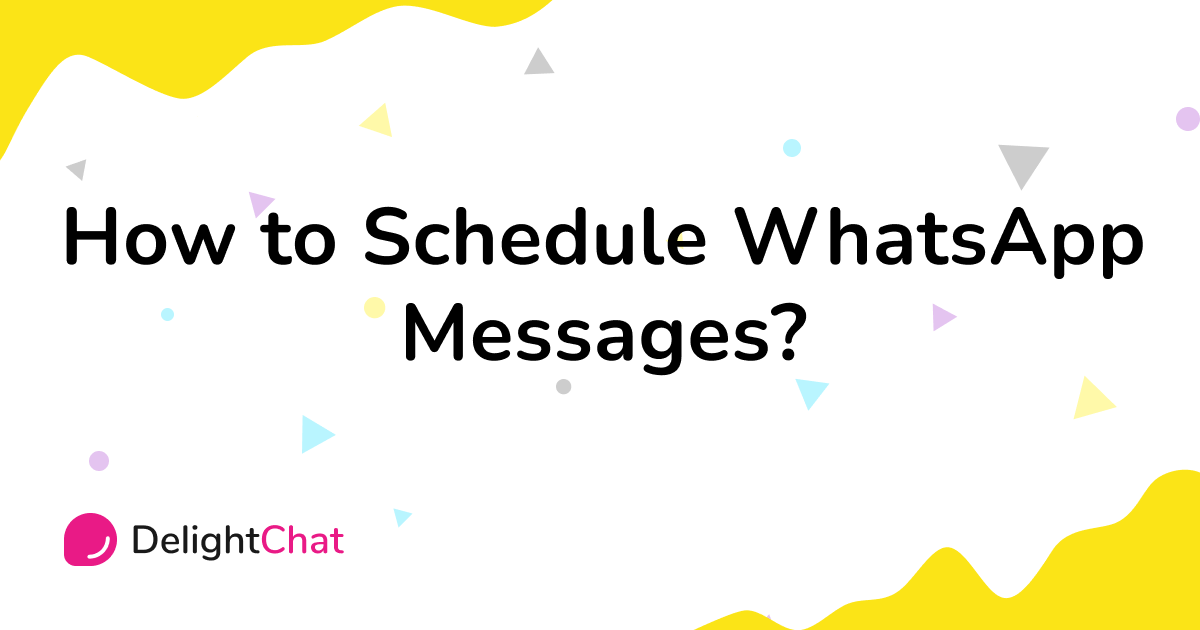 How to Schedule WhatsApp Messages?

DelightChat